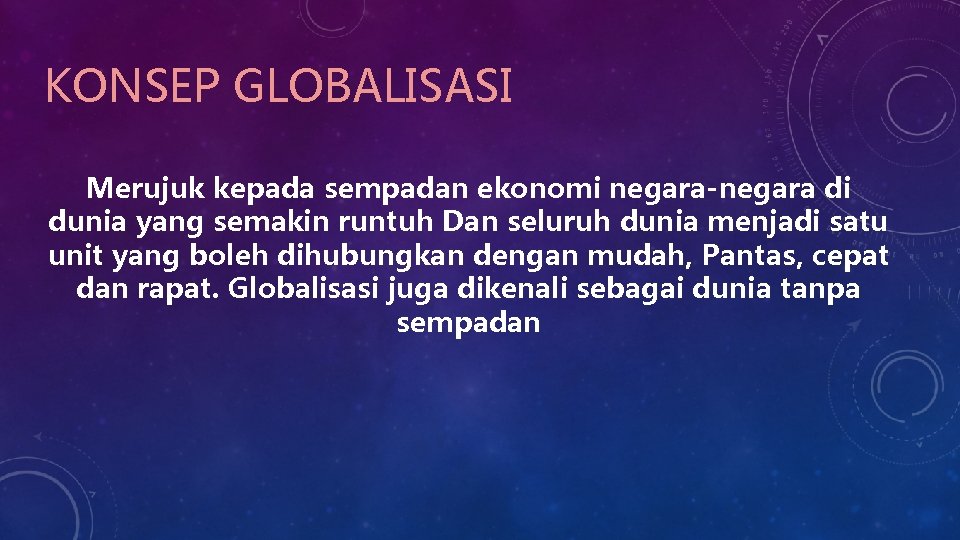 KONSEP GLOBALISASI

Merujuk kepada sempadan ekonomi negara-negara di dunia yang semakin runtuh Dan seluruh dunia menjadi satu unit yang boleh dihubungkan dengan mudah, Pantas, cepat dan rapat. Globalisasi juga dikenali sebagai dunia tanpa sempadan